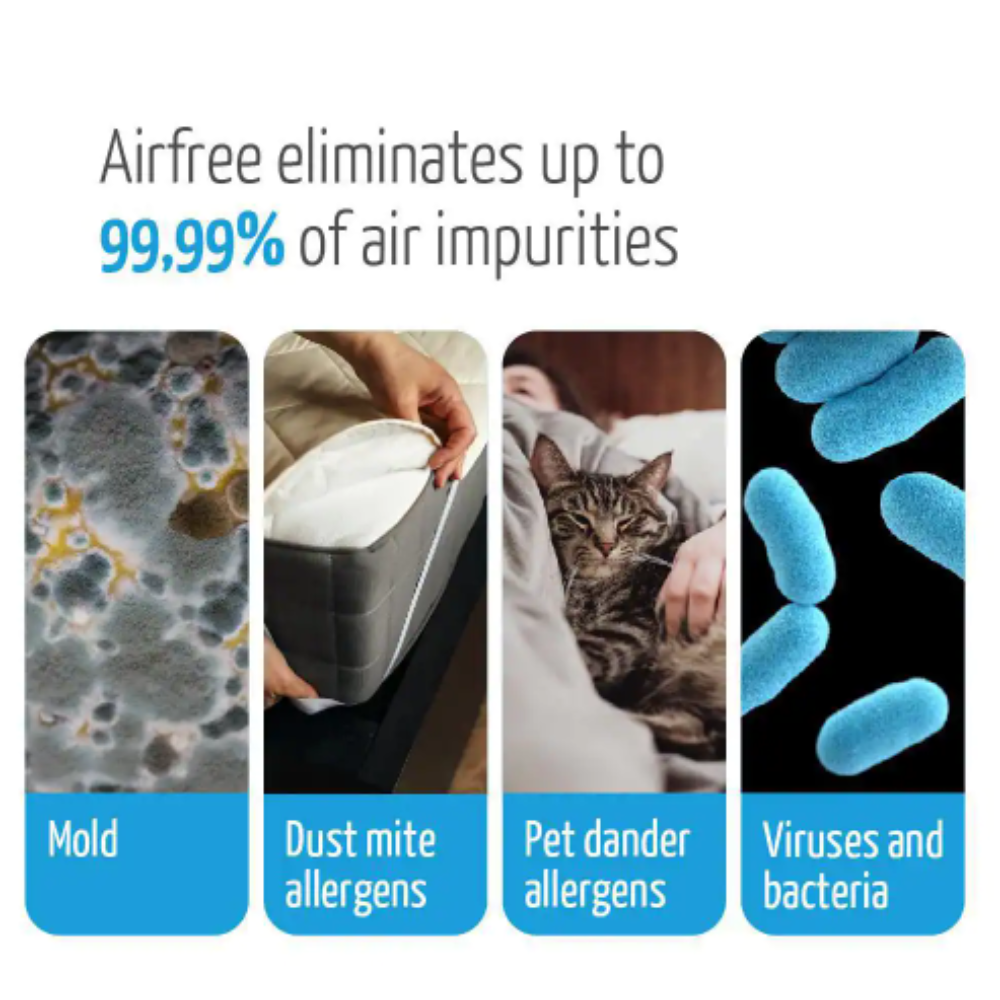 Airfree eliminates up to
99,99% of air impurities

Mold

Dust mite allergens

Pet dander allergens

Viruses and bacteria